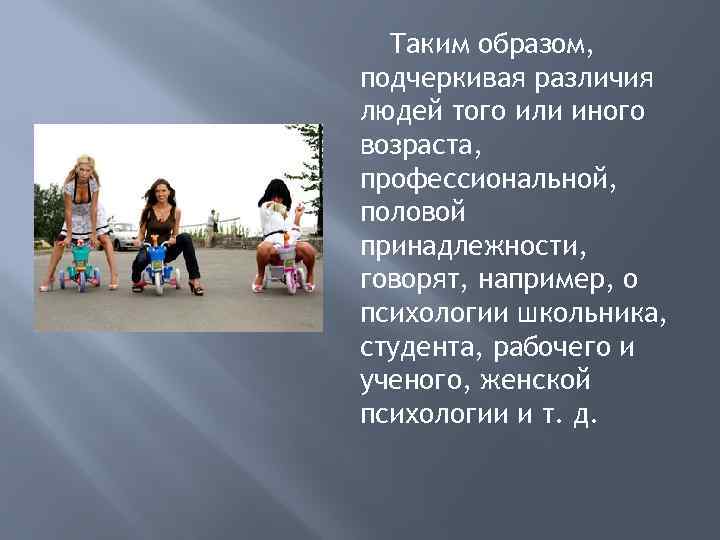 Таким образом, подчеркивая различия людей того или иного возраста, профессиональной, половой принадлежности, говорят, например, о психологии школьника, студента, рабочего и ученого, женской психологии и т. д.